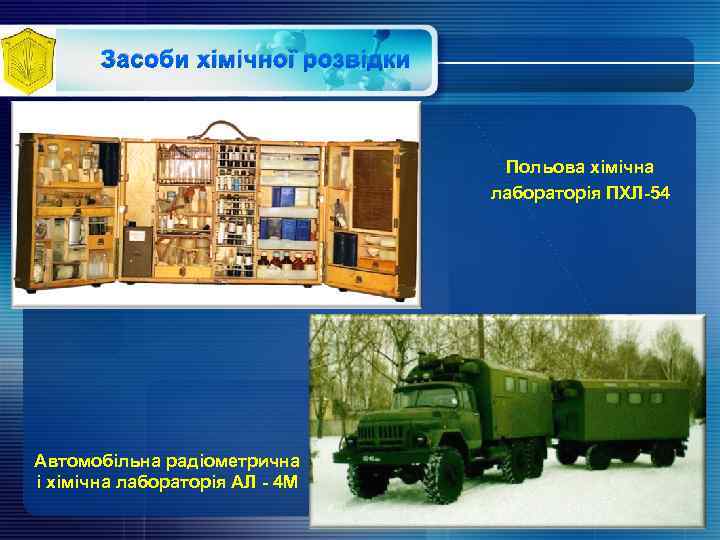 Засоби хімічної розвідки

Польова хімічна лабораторія ПХЛ-54

Автомобільна радіометрична і хімічна лабораторія АЛ - 4М